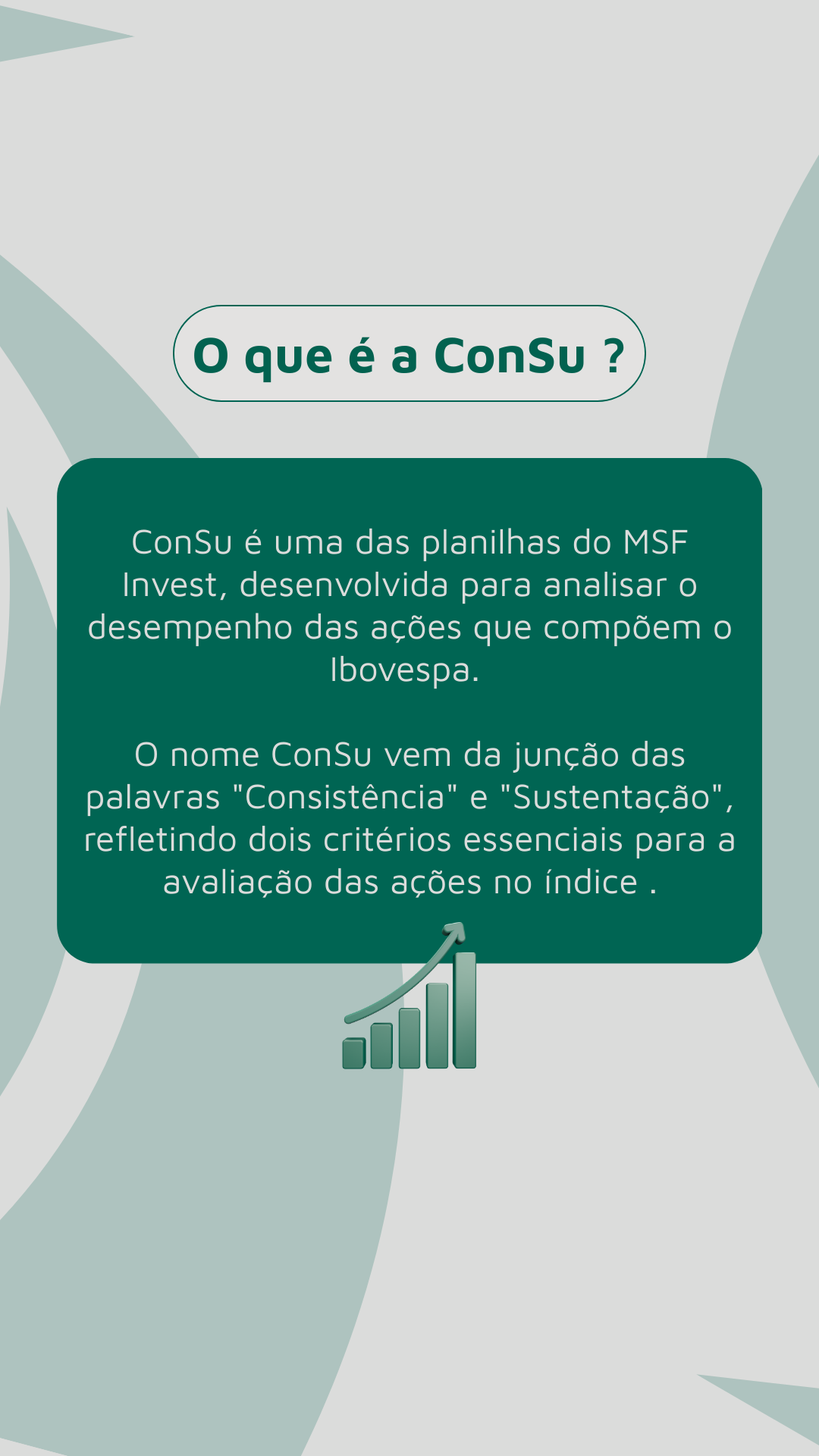 O que é a ConSu ?

ConSu é uma das planilhas do MSF Invest, desenvolvida para analisar o desempenho das ações que compõem o Ibovespa.

O nome ConSu vem da junção das palavras "Consistência" e "Sustentação", refletindo dois critérios essenciais para a avaliação das ações no índice .